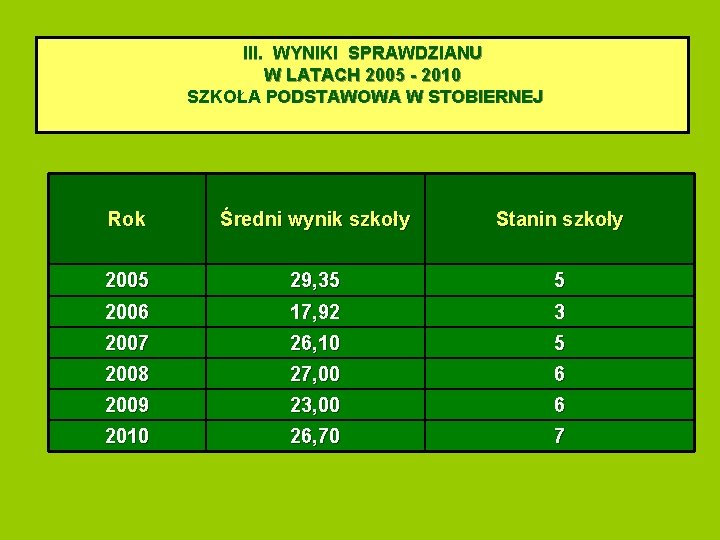 III. WYNIKI SPRAWDZIANU
W LATACH 2005 - 2010
SZKOŁA PODSTAWOWA W STOBIERNEJ

| Rok | Średni wynik szkoły | Stanin szkoły |
|---|---|---|
| 2005 | 29,35 | 5 |
| 2006 | 17,92 | 3 |
| 2007 | 26,10 | 5 |
| 2008 | 27,00 | 6 |
| 2009 | 23,00 | 6 |
| 2010 | 26,70 | 7 |